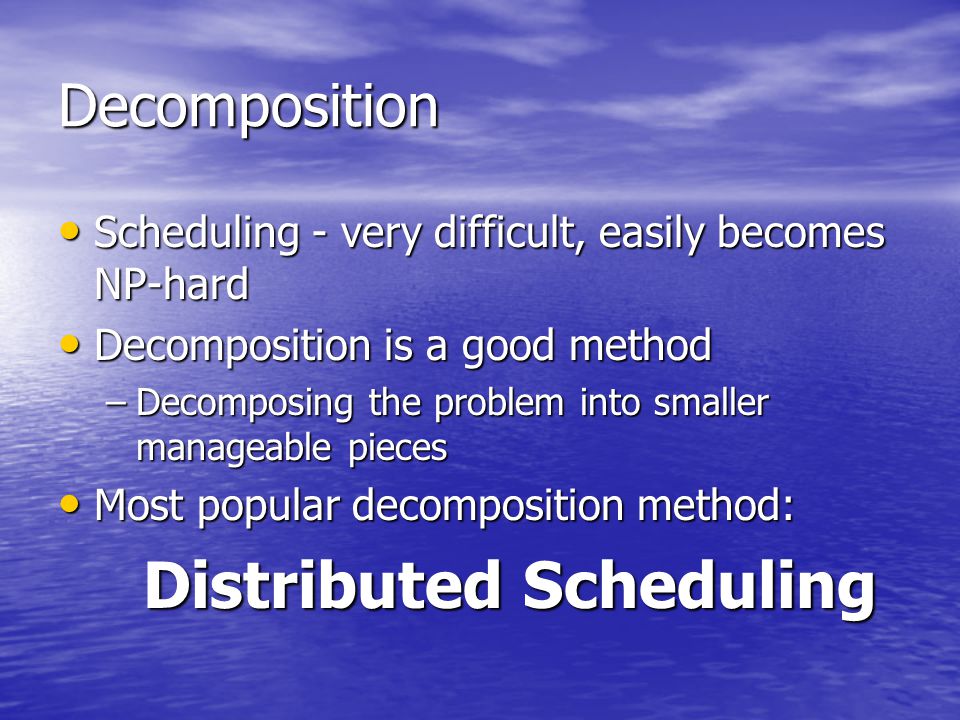 Decomposition

• Scheduling - very difficult, easily becomes NP-hard
• Decomposition is a good method
– Decomposing the problem into smaller manageable pieces
• Most popular decomposition method:

Distributed Scheduling